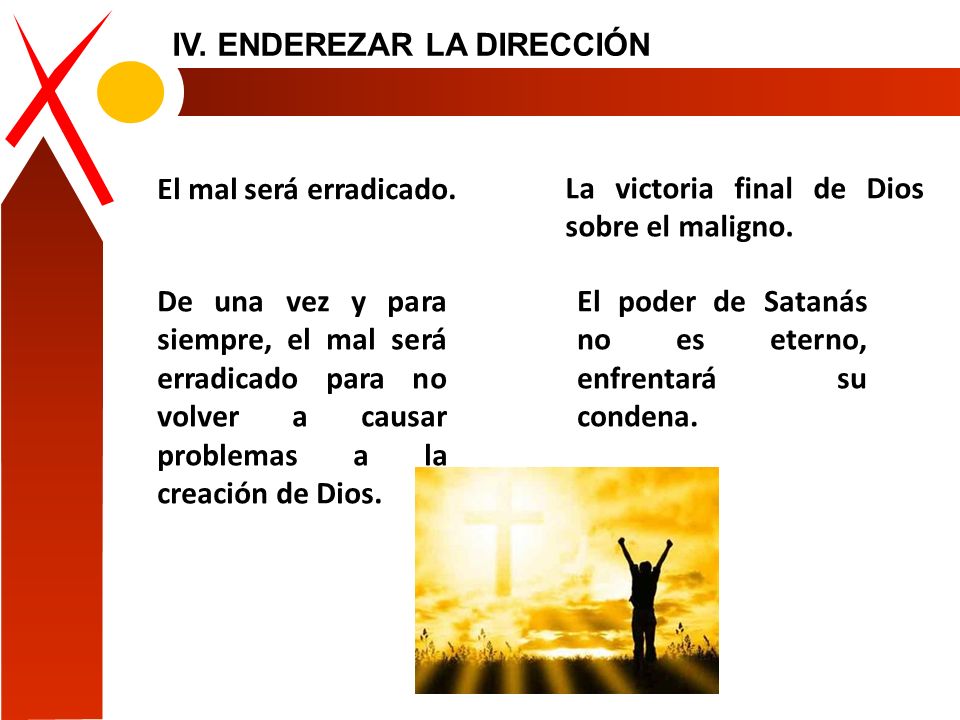 IV. ENDEREZAR LA DIRECCIÓN

El mal será erradicado.

De una vez y para siempre, el mal será erradicado para no volver a causar problemas a la creación de Dios.

La victoria final de Dios sobre el maligno.

El poder de Satanás no es eterno, enfrentará su condena.